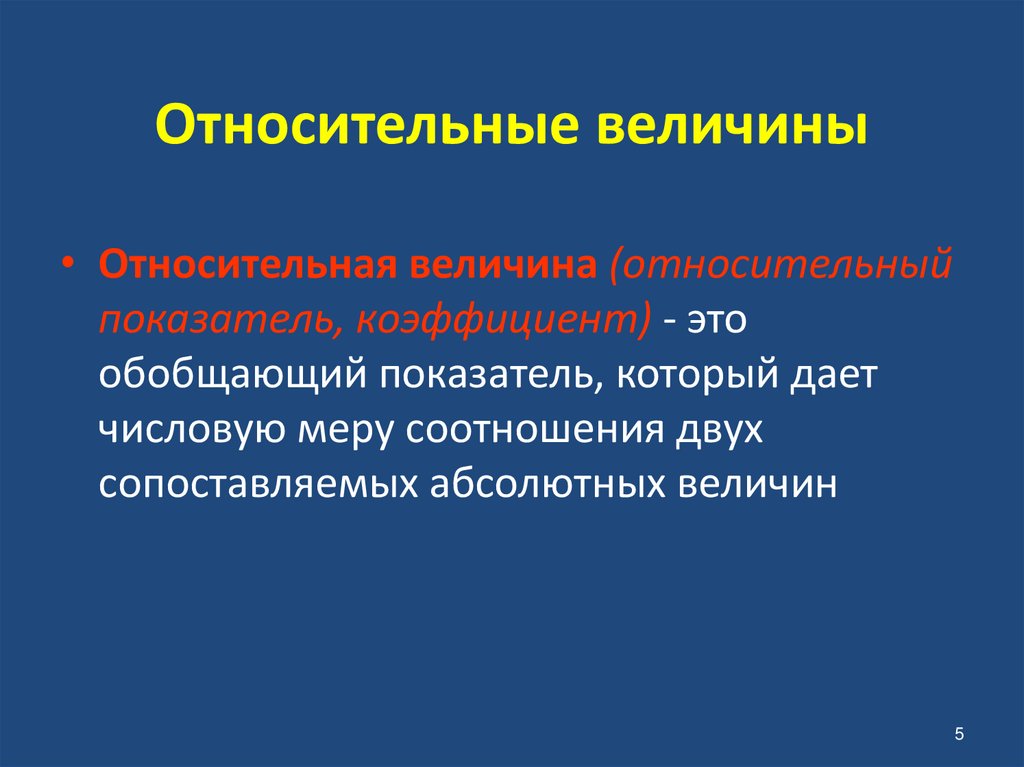 Относительные величины

• Относительная величина (относительный показатель, коэффициент) - это обобщающий показатель, который дает числовую меру соотношения двух сопоставляемых абсолютных величин

5